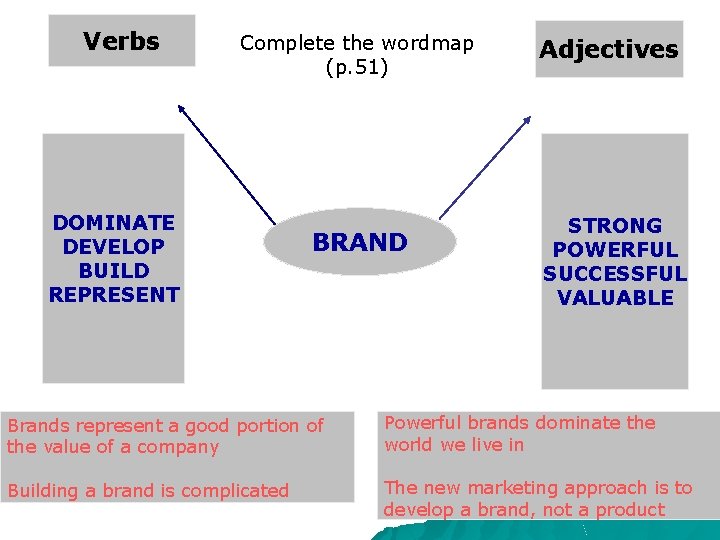 Verbs

Complete the wordmap (p.51)

Adjectives

DOMINATE
DEVELOP
BUILD
REPRESENT

BRAND

STRONG
POWERFUL
SUCCESSFUL
VALUABLE

Brands represent a good portion of the value of a company

Building a brand is complicated

Powerful brands dominate the world we live in

The new marketing approach is to develop a brand, not a product